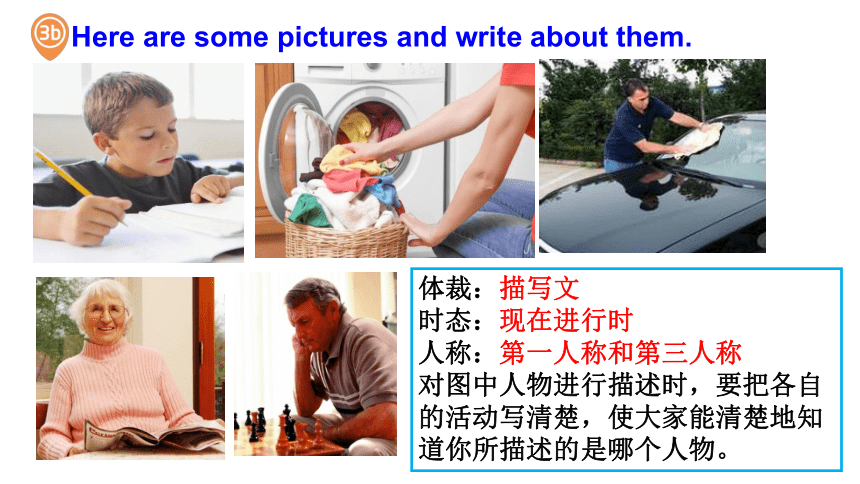 3b Here are some pictures and write about them.

体裁：描写文
时态：现在进行时
人称：第一人称和第三人称
对图中人物进行描述时，要把各自的活动写清楚，使大家能清楚地知道你所描述的是哪个人物。